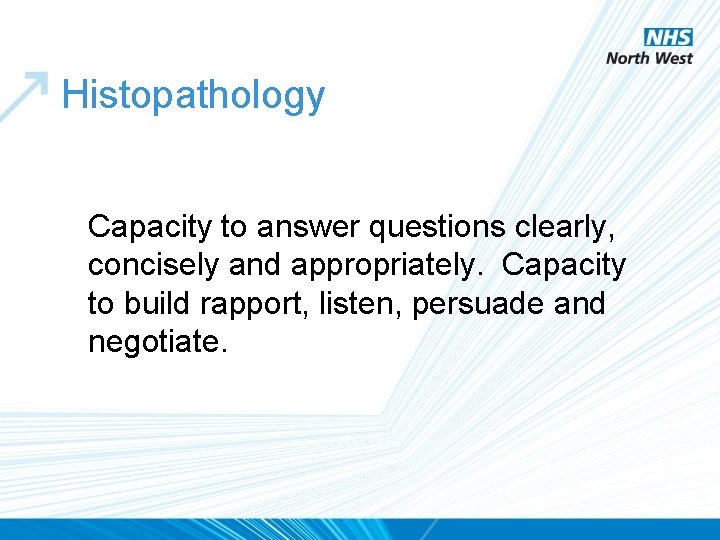 NHS
North West

Histopathology

Capacity to answer questions clearly, concisely and appropriately. Capacity to build rapport, listen, persuade and negotiate.